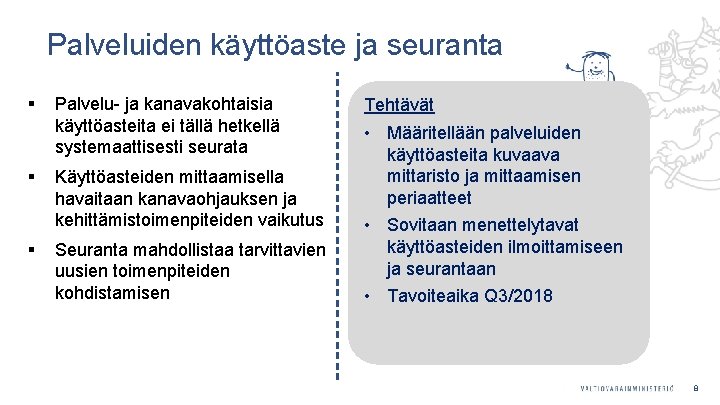 Palveluiden käyttöaste ja seuranta

▪ Palvelu- ja kanavakohtaisia käyttöasteita ei tällä hetkellä systemaattisesti seurata

▪ Käyttöasteiden mittaamisella havaitaan kanavaohjauksen ja kehittämistoimenpiteiden vaikutus

▪ Seuranta mahdollistaa tarvittavien uusien toimenpiteiden kohdistamisen

Tehtävät

• Määritellään palveluiden käyttöasteita kuvaava mittaristo ja mittaamisen periaatteet

• Sovitaan menettelytavat käyttöasteiden ilmoittamiseen ja seurantaan

• Tavoiteaika Q3/2018

VALTIOVARAINMINISTERIÖ 8